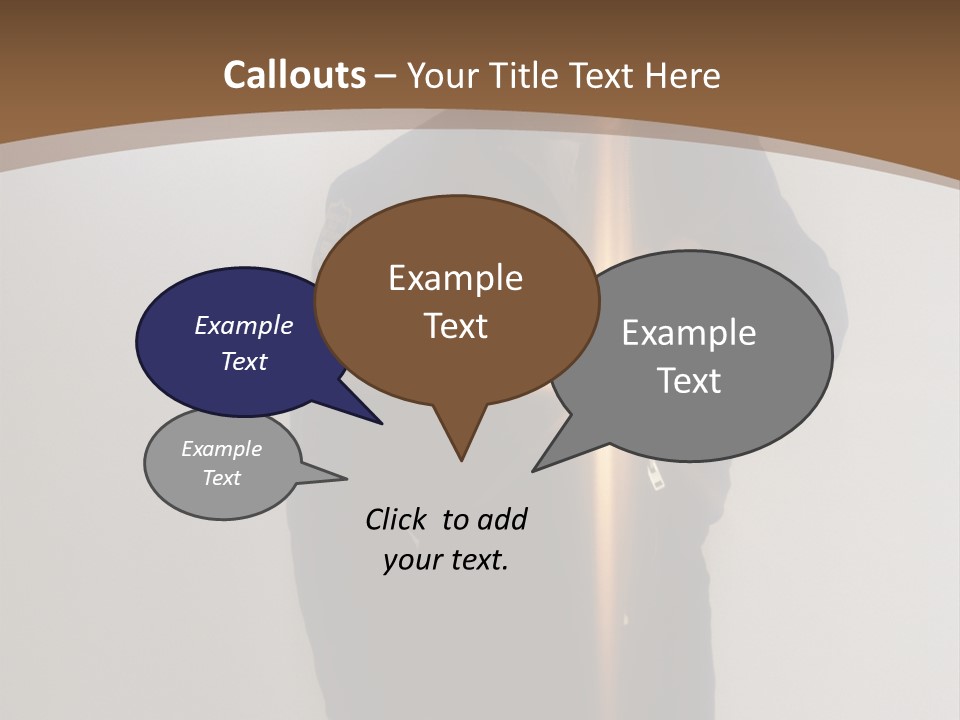 Callouts – Your Title Text Here

Example Text

Example Text

Example Text

Example Text

Click to add your text.